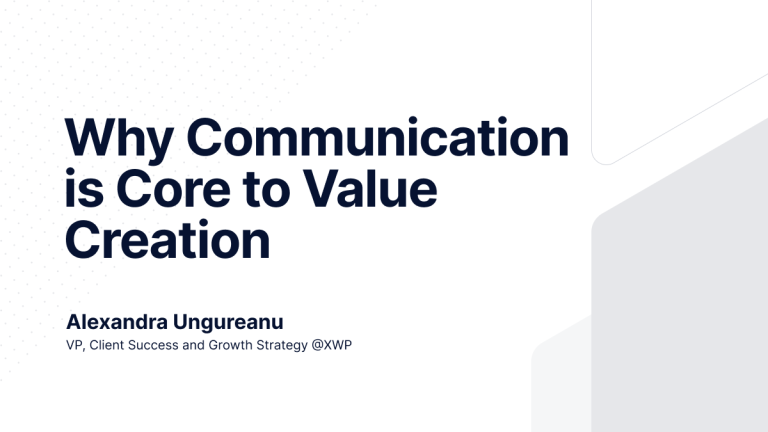 Why Communication is Core to Value Creation

Alexandra Ungureanu
VP, Client Success and Growth Strategy @XWP